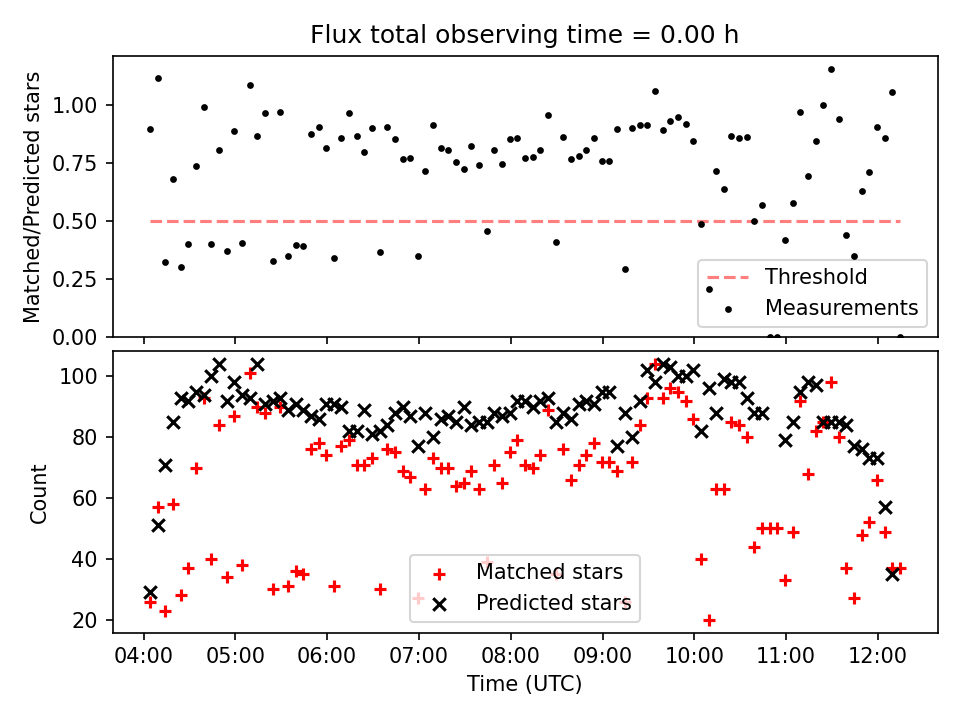 Flux total observing time = 0.00 h

Matched/Predicted stars

1.00
0.75
0.50
0.25
0.00

Threshold
Measurements

Count

100
80
60
40
20

Matched stars
Predicted stars

04:00 05:00 06:00 07:00 08:00 09:00 10:00 11:00 12:00

Time (UTC)